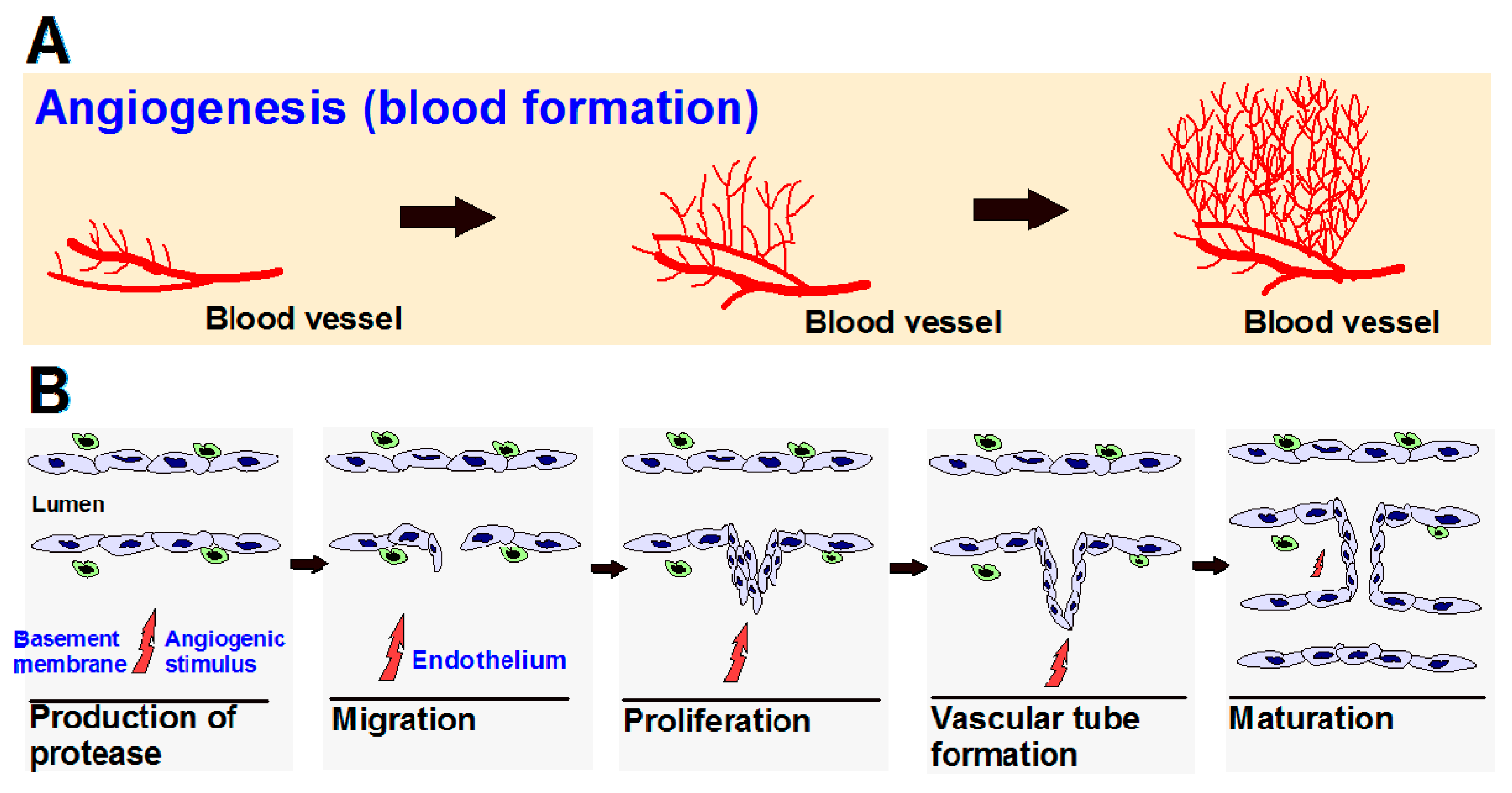 A

Angiogenesis (blood formation)

Blood vessel

Blood vessel

Blood vessel

B

Lumen

Basement membrane

Angiogenic stimulus

Production of protease

Endothelium

Migration

Proliferation

Vascular tube formation

Maturation